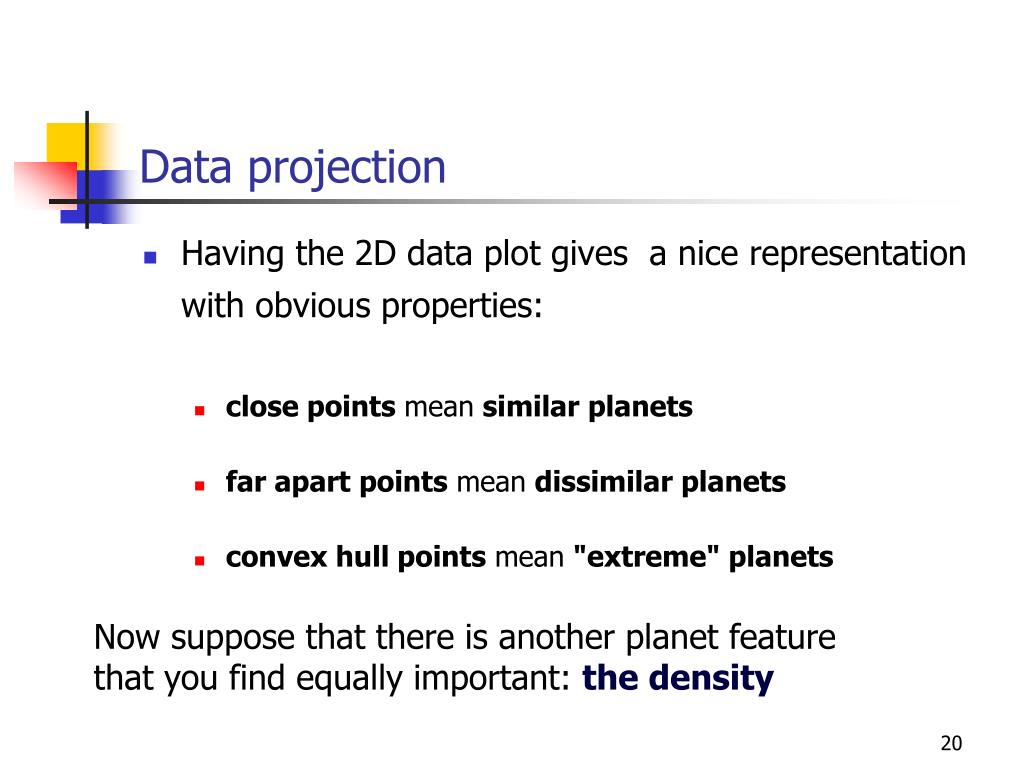 Data projection

Having the 2D data plot gives  a nice representation with obvious properties:

close points mean similar planets

far apart points mean dissimilar planets

convex hull points mean "extreme" planets

Now suppose that there is another planet feature that you find equally important: the density

20